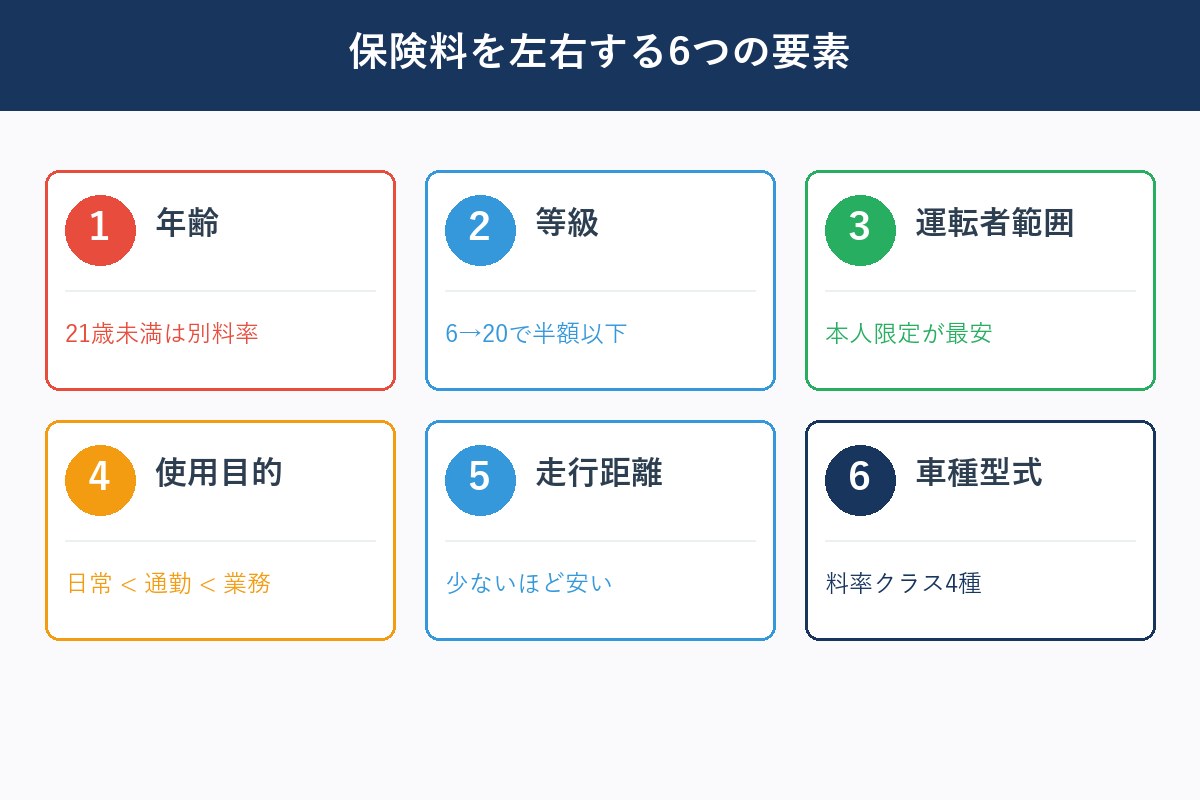 保険料を左右する6つの要素

1 年齢

21歳未満は別料率

2 等級

6→20で半額以下

3 運転者範囲

本人限定が最安

4 使用目的

日常 < 通勤 < 業務

5 走行距離

少ないほど安い

6 車種型式

料率クラス4種